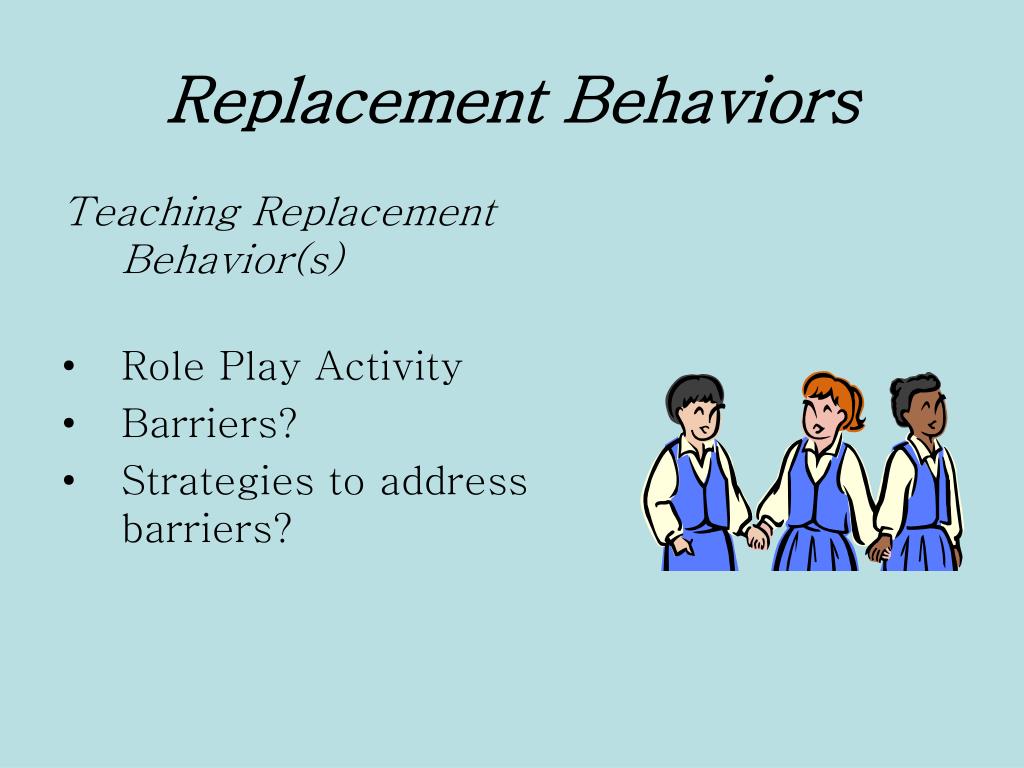 Replacement Behaviors

Teaching Replacement Behavior(s)

• Role Play Activity
• Barriers?
• Strategies to address barriers?